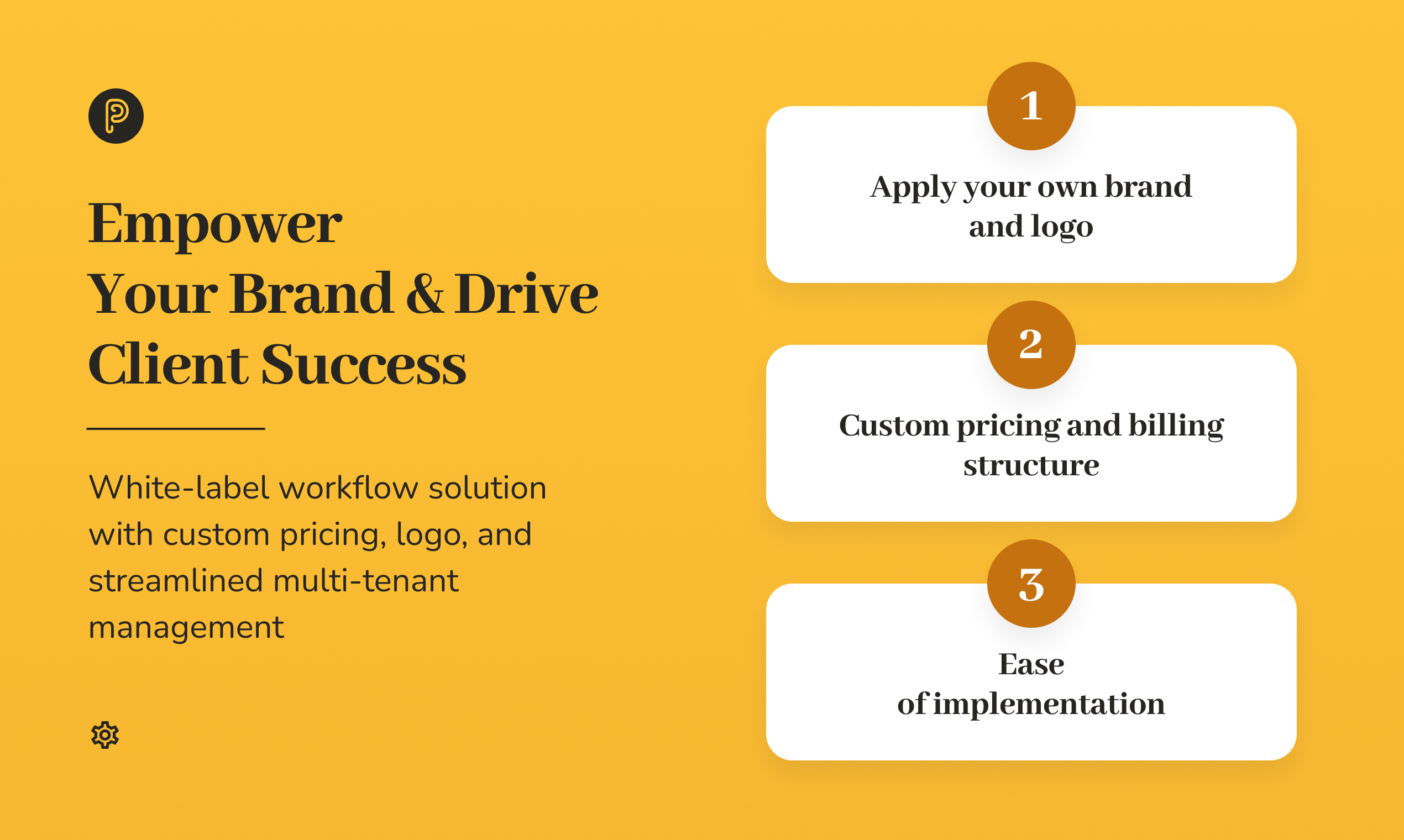 Empower
Your Brand & Drive
Client Success

White-label workflow solution with custom pricing, logo, and streamlined multi-tenant management

1
Apply your own brand and logo

2
Custom pricing and billing structure

3
Ease of implementation